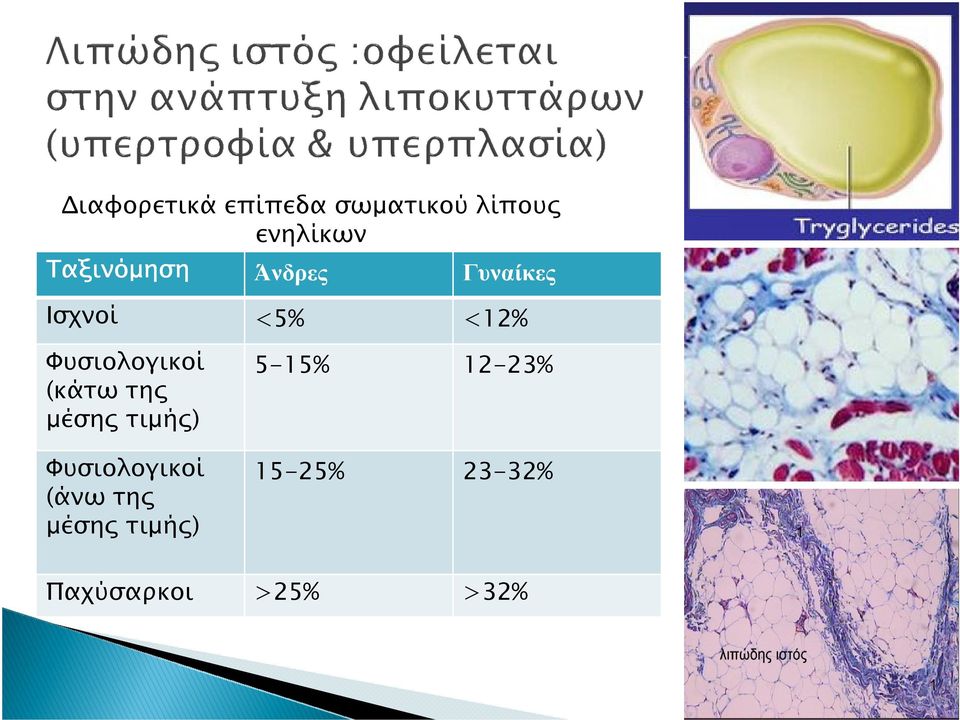 Λιπώδης ιστός :οφείλεται στην ανάπτυξη λιποκυττάρων (υπερτροφία & υπερπλασία)

Διαφορετικά επίπεδα σωματικού λίπους ενηλίκων

| Ταξινόμηση | Άνδρες | Γυναίκες |
|---|---|---|
| Ισχνοί | <5% | <12% |
| Φυσιολογικοί (κάτω της μέσης τιμής) | 5-15% | 12-23% |
| Φυσιολογικοί (άνω της μέσης τιμής) | 15-25% | 23-32% |
| Παχύσαρκοι | >25% | >32% |

Tryglycerides

λιπώδης ιστός